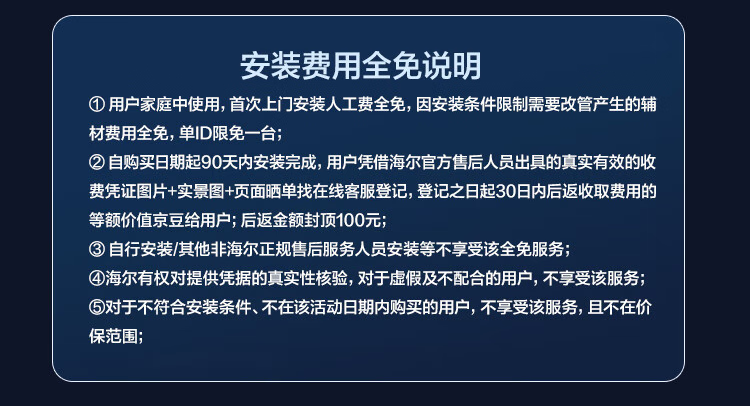 安装费用全免说明

① 用户家庭中使用，首次上门安装人工费全免，因安装条件限制需要改管产生的辅材费用全免，单ID限免一台；

② 自购买日期起90天内安装完成，用户凭借海尔官方售后人员出具的真实有效的收费凭证图片+实景图+页面晒单找在线客服登记，登记之日起30日内后返收取费用的等额价值京豆给用户；后返金额封顶100元；

③ 自行安装/其他非海尔正规售后服务人员安装等不享受该全免服务；

④海尔有权对提供凭据的真实性核验，对于虚假及不配合的用户，不享受该服务；

⑤对于不符合安装条件、不在该活动日期内购买的用户，不享受该服务，且不在价保范围；